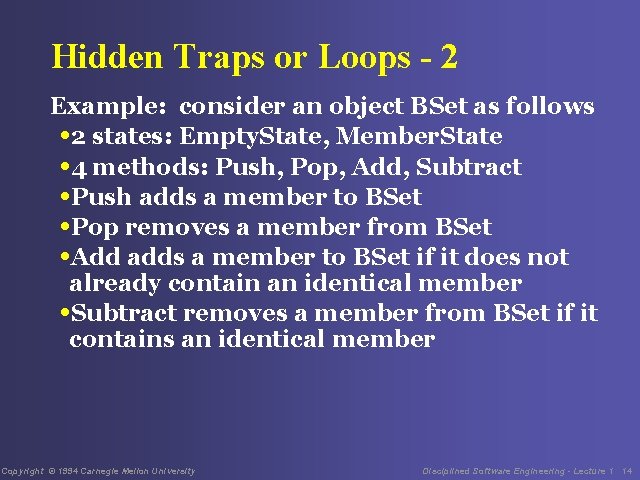 Hidden Traps or Loops - 2

Example: consider an object BSet as follows

•2 states: EmptyState, MemberState

•4 methods: Push, Pop, Add, Subtract

•Push adds a member to BSet

•Pop removes a member from BSet

•Add adds a member to BSet if it does not already contain an identical member

•Subtract removes a member from BSet if it contains an identical member

Copyright © 1994 Carnegie Mellon University

Disciplined Software Engineering - Lecture 1 14